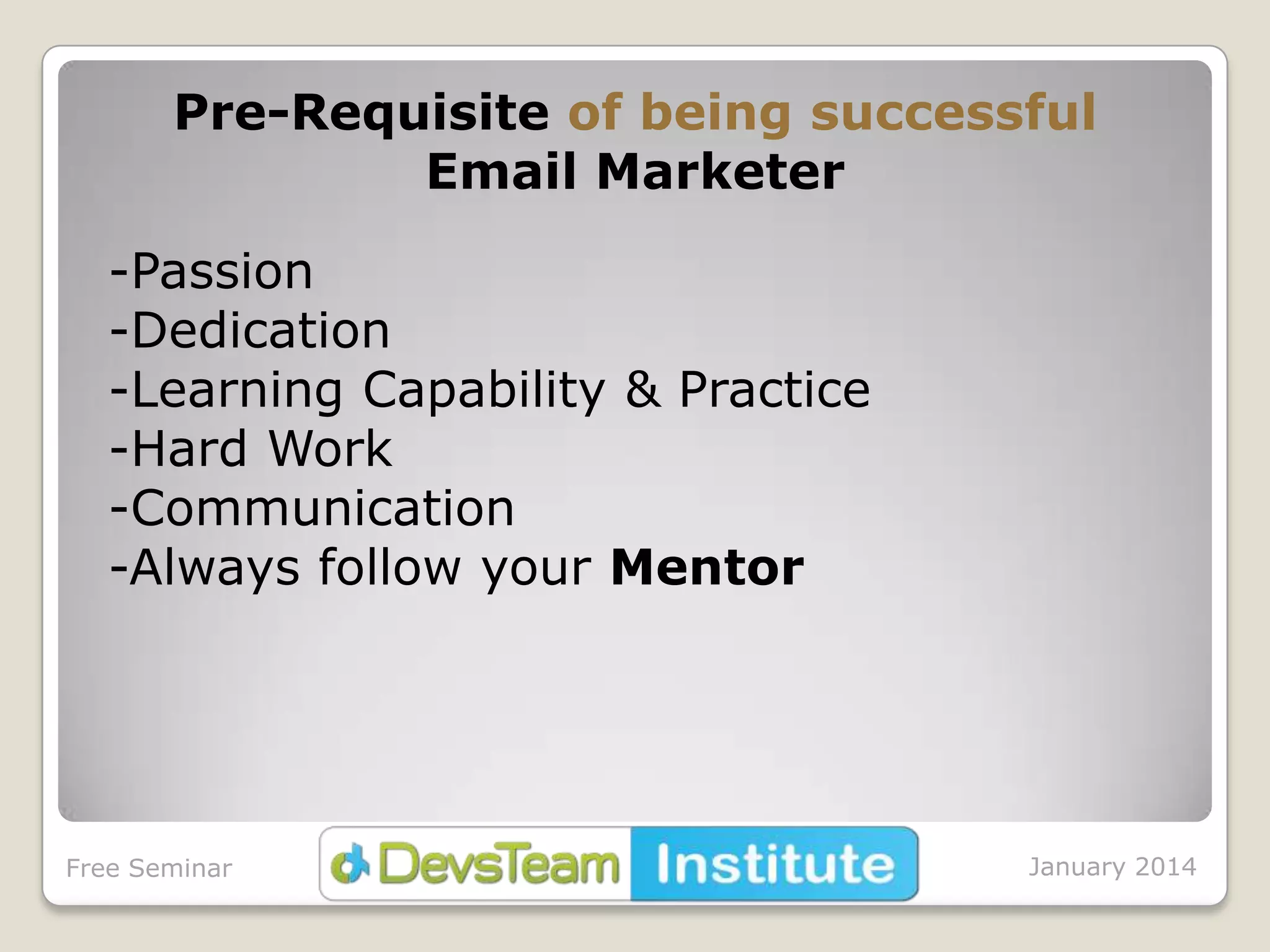 Pre-Requisite of being successful Email Marketer

-Passion
-Dedication
-Learning Capability & Practice
-Hard Work
-Communication
-Always follow your Mentor

Free Seminar

DevsTeam Institute

January 2014